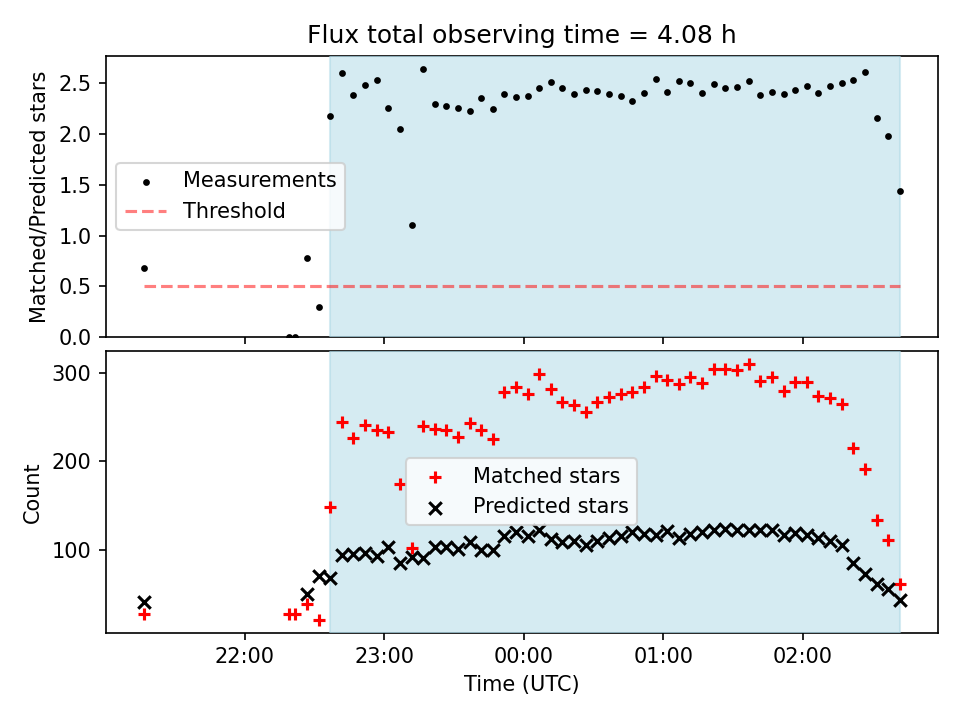 Flux total observing time = 4.08 h

Matched/Predicted stars

2.5
2.0
1.5
1.0
0.5
0.0

Measurements
Threshold

Count

300
200
100

Matched stars
Predicted stars

22:00
23:00
00:00
01:00
02:00

Time (UTC)